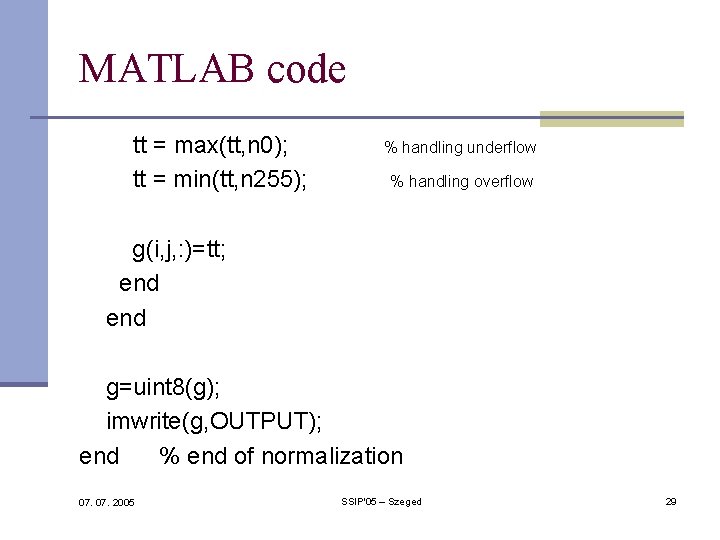 MATLAB code

tt = max(tt,n0); % handling underflow
tt = min(tt,n255); % handling overflow

g(i,j,:)=tt;
end
end

g=uint8(g);
imwrite(g,OUTPUT);
end % end of normalization

07. 07. 2005

SSIP'05 – Szeged

29